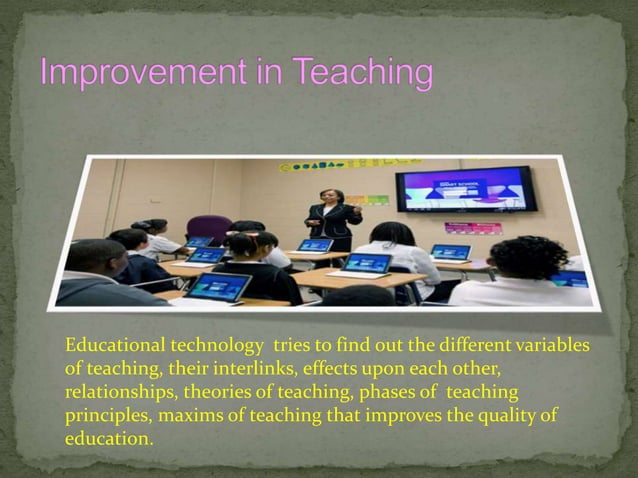 Improvement in Teaching

Educational technology tries to find out the different variables of teaching, their interlinks, effects upon each other, relationships, theories of teaching, phases of teaching principles, maxims of teaching that improves the quality of education.